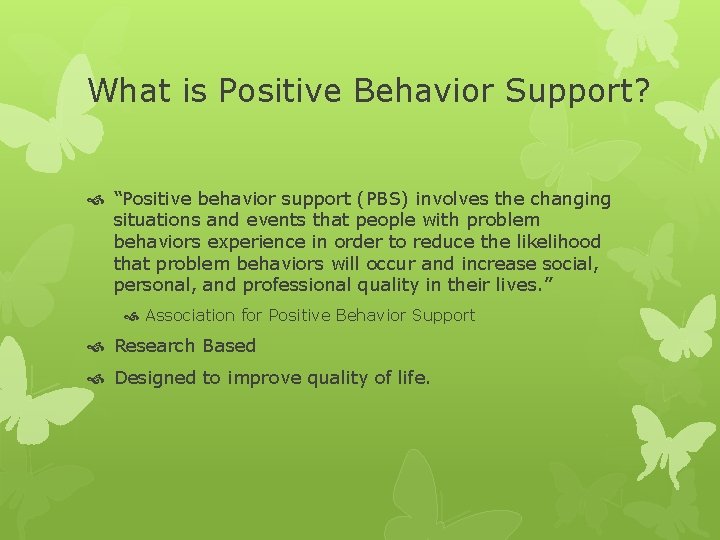 What is Positive Behavior Support?

“Positive behavior support (PBS) involves the changing situations and events that people with problem behaviors experience in order to reduce the likelihood that problem behaviors will occur and increase social, personal, and professional quality in their lives.”

Association for Positive Behavior Support

Research Based

Designed to improve quality of life.